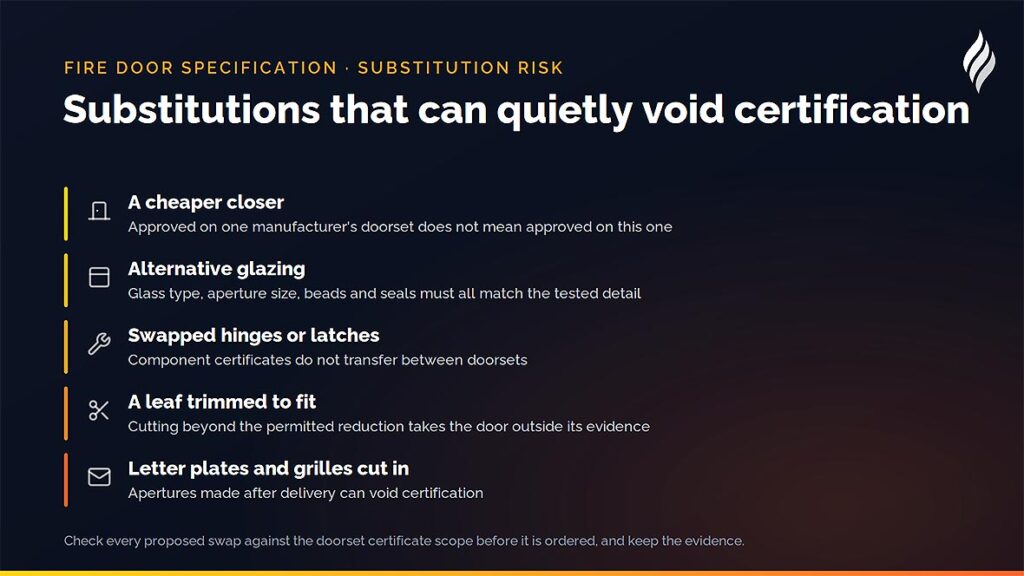 FIRE DOOR SPECIFICATION · SUBSTITUTION RISK

Substitutions that can quietly void certification

A cheaper closer
Approved on one manufacturer's doorset does not mean approved on this one

Alternative glazing
Glass type, aperture size, beads and seals must all match the tested detail

Swapped hinges or latches
Component certificates do not transfer between doorsets

A leaf trimmed to fit
Cutting beyond the permitted reduction takes the door outside its evidence

Letter plates and grilles cut in
Apertures made after delivery can void certification

Check every proposed swap against the doorset certificate scope before it is ordered, and keep the evidence.